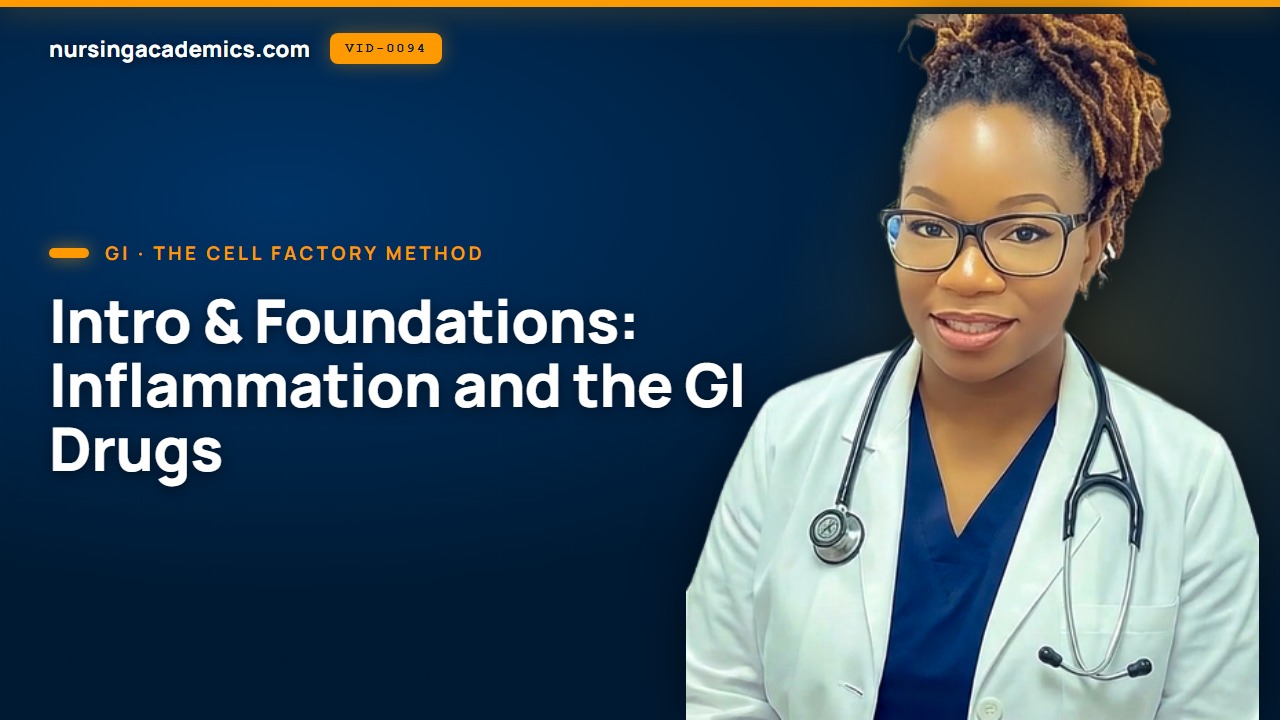 nursingacademics.com VID-0094

GI · THE CELL FACTORY METHOD

Intro & Foundations: Inflammation and the GI Drugs